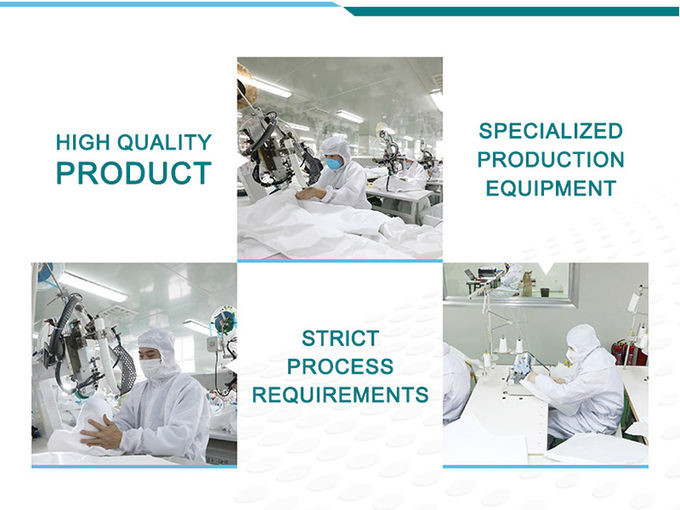 HIGH QUALITY
PRODUCT

SPECIALIZED
PRODUCTION
EQUIPMENT

STRICT
PROCESS
REQUIREMENTS